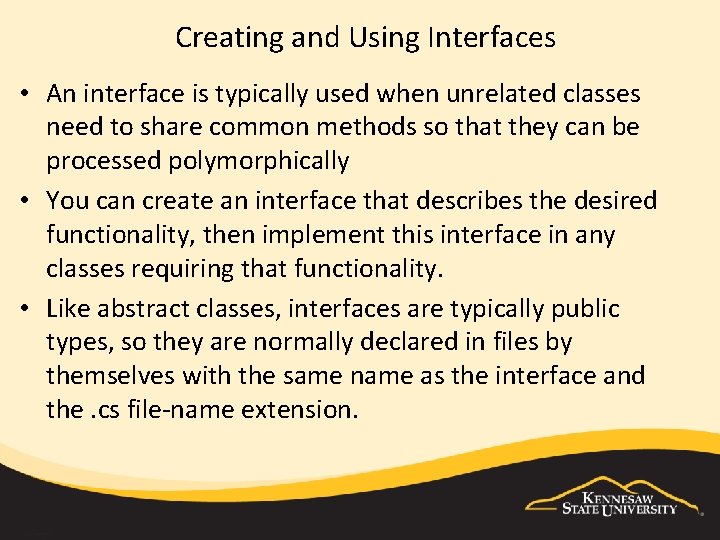 Creating and Using Interfaces

• An interface is typically used when unrelated classes need to share common methods so that they can be processed polymorphically

• You can create an interface that describes the desired functionality, then implement this interface in any classes requiring that functionality.

• Like abstract classes, interfaces are typically public types, so they are normally declared in files by themselves with the same name as the interface and the .cs file-name extension.

KENNESAW STATE UNIVERSITY